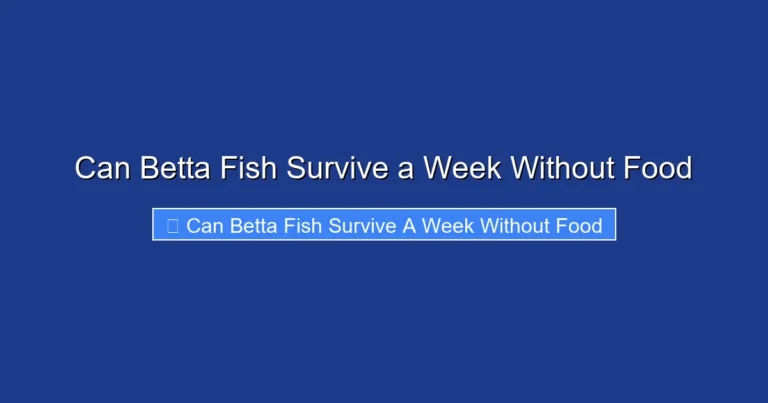 Can Betta Fish Survive a Week Without Food

Can Betta Fish Survive A Week Without Food